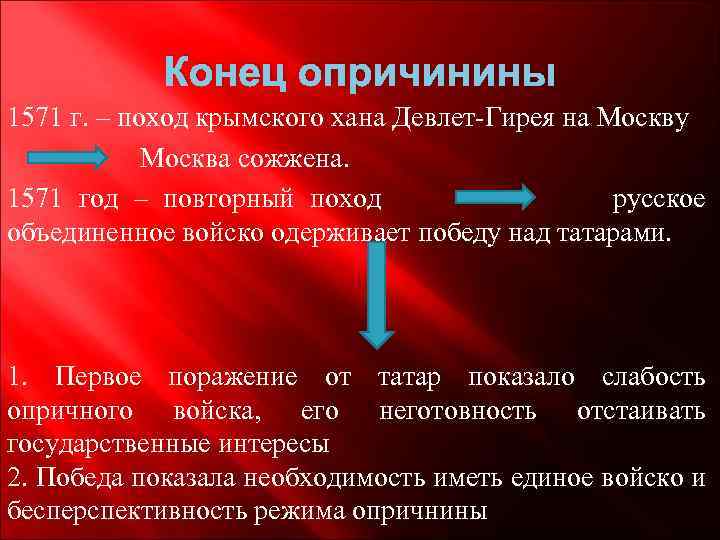 Конец опричинины

1571 г. – поход крымского хана Девлет-Гирея на Москву

Москва сожжена.

1571 год – повторный поход русское объединенное войско одерживает победу над татарами.

1. Первое поражение от татар показало слабость опричного войска, его неготовность отстаивать государственные интересы
2. Победа показала необходимость иметь единое войско и бесперспективность режима опричнины